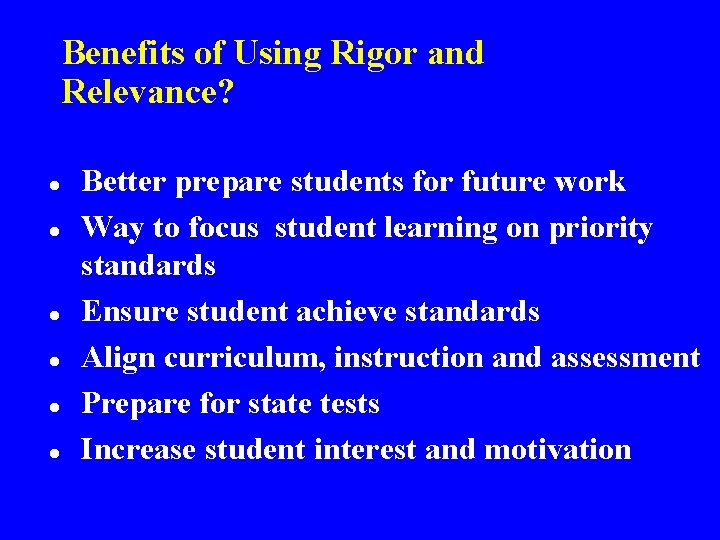 Benefits of Using Rigor and Relevance?

• Better prepare students for future work
• Way to focus student learning on priority standards
• Ensure student achieve standards
• Align curriculum, instruction and assessment
• Prepare for state tests
• Increase student interest and motivation